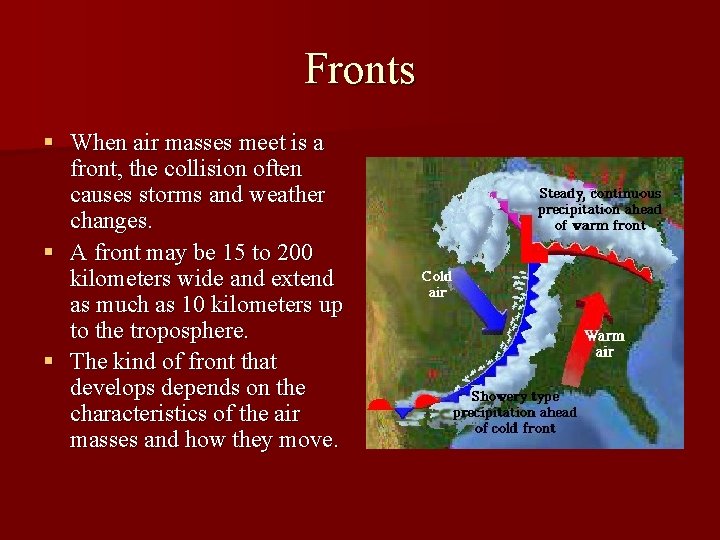 Fronts

▪ When air masses meet is a front, the collision often causes storms and weather changes.

▪ A front may be 15 to 200 kilometers wide and extend as much as 10 kilometers up to the troposphere.

▪ The kind of front that develops depends on the characteristics of the air masses and how they move.

Steady, continuous precipitation ahead of warm front

Cold air

Warm air

Showery type precipitation ahead of cold front